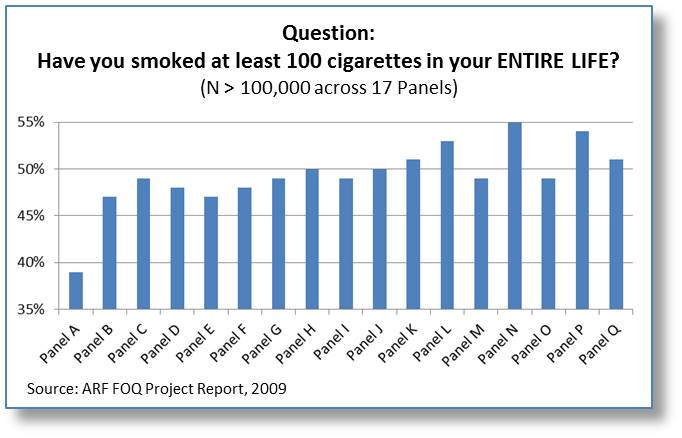 Question:
Have you smoked at least 100 cigarettes in your ENTIRE LIFE?
(N > 100,000 across 17 Panels)

55%
50%
45%
40%
35%

Panel A
Panel B
Panel C
Panel D
Panel E
Panel F
Panel G
Panel H
Panel I
Panel J
Panel K
Panel L
Panel M
Panel N
Panel O
Panel P
Panel Q

Source: ARF FOQ Project Report, 2009